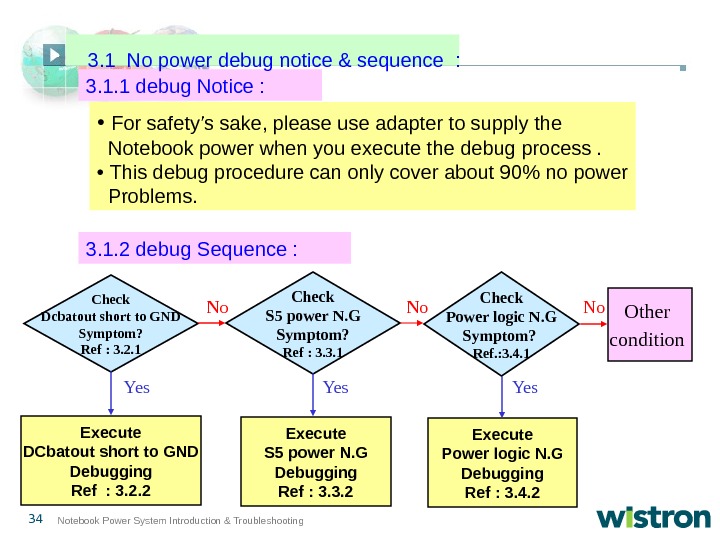 3.1 No power debug notice & sequence :

3.1.1 debug Notice :

• For safety's sake, please use adapter to supply the Notebook power when you execute the debug process .
• This debug procedure can only cover about 90% no power Problems.

3.1.2 debug Sequence :

Check Dcbatout short to GND Symptom? Ref : 3.2.1

No

Check S5 power N.G Symptom? Ref : 3.3.1

No

Check Power logic N.G Symptom? Ref.:3.4.1

No

Other condition

Yes

Yes

Yes

Execute DCbatout short to GND Debugging Ref : 3.2.2

Execute S5 power N.G Debugging Ref : 3.3.2

Execute Power logic N.G Debugging Ref : 3.4.2

34 Notebook Power System Introduction & Troubleshooting

wistron